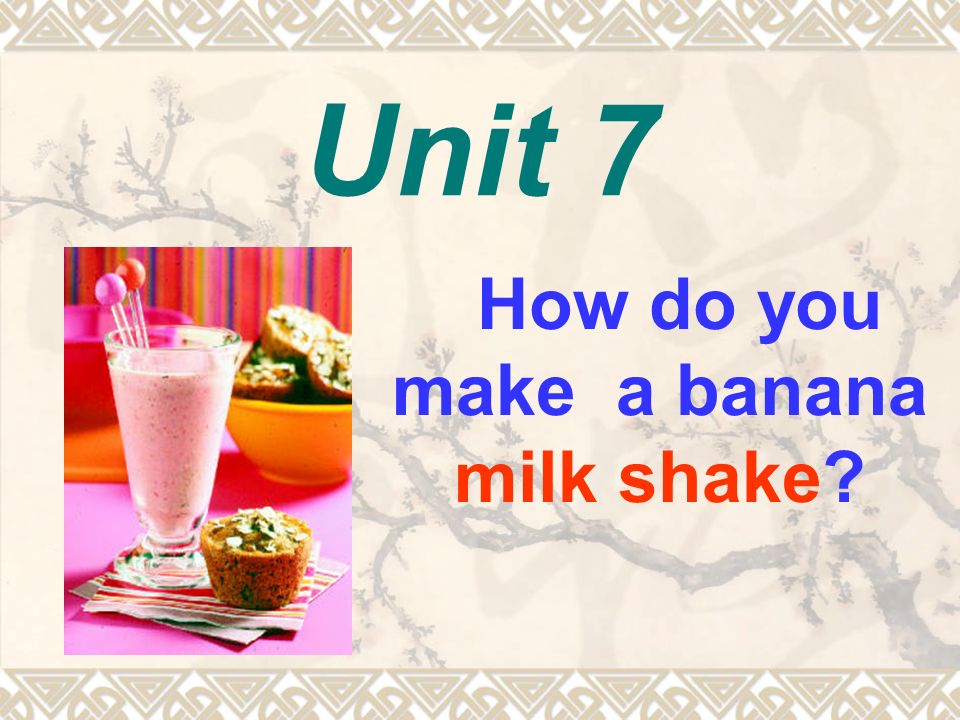 Unit 7

How do you make a banana milk shake?